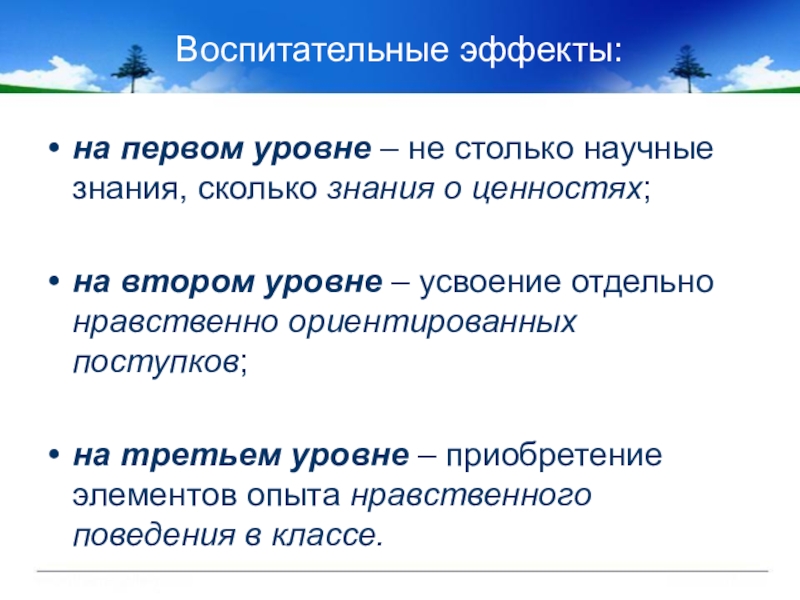 Воспитательные эффекты:

• на первом уровне – не столько научные знания, сколько знания о ценностях;

• на втором уровне – усвоение отдельно нравственно ориентированных поступков;

• на третьем уровне – приобретение элементов опыта нравственного поведения в классе.